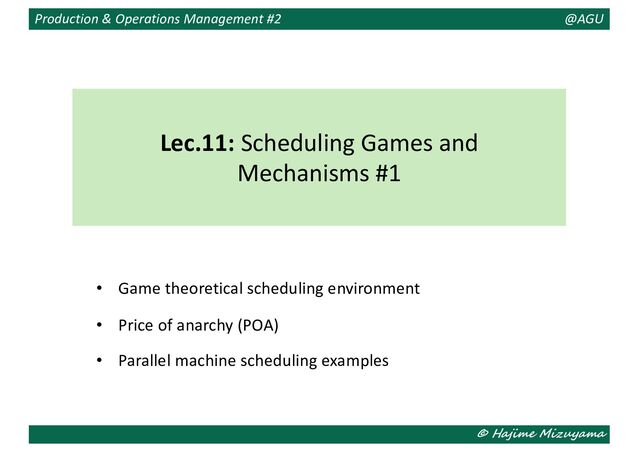 Production & Operations Management #2 @AGU

Lec.11: Scheduling Games and Mechanisms #1

• Game theoretical scheduling environment
• Price of anarchy (POA)
• Parallel machine scheduling examples

© Hajime Mizuyama